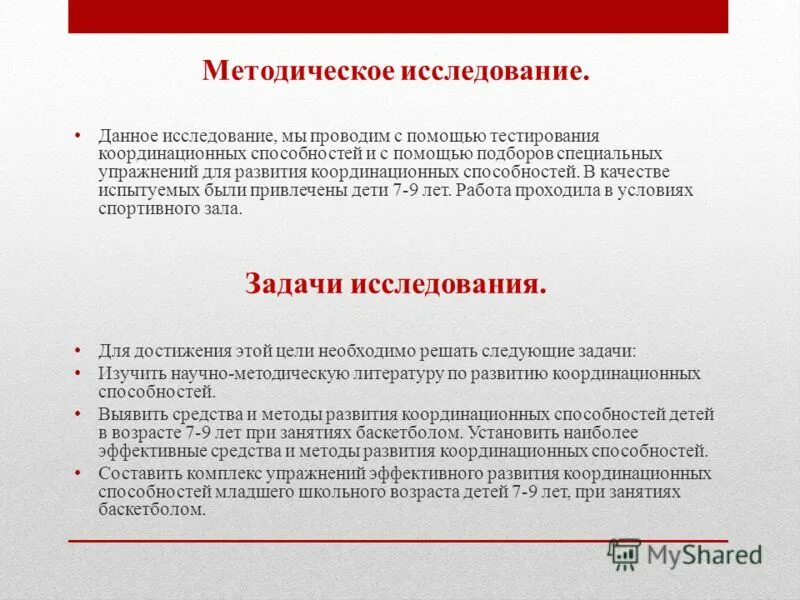 Методическое исследование.

• Данное исследование, мы проводим с помощью тестирования координационных способностей и с помощью подборов специальных упражнений для развития координационных способностей. В качестве испытуемых были привлечены дети 7-9 лет. Работа проходила в условиях спортивного зала.

Задачи исследования.

• Для достижения этой цели необходимо решать следующие задачи:
• Изучить научно-методическую литературу по развитию координационных способностей.
• Выявить средства и методы развития координационных способностей детей в возрасте 7-9 лет при занятиях баскетболом. Установить наиболее эффективные средства и методы развития координационных способностей.
• Составить комплекс упражнений эффективного развития координационных способностей младшего школьного возраста детей 7-9 лет, при занятиях баскетболом.

MyShared